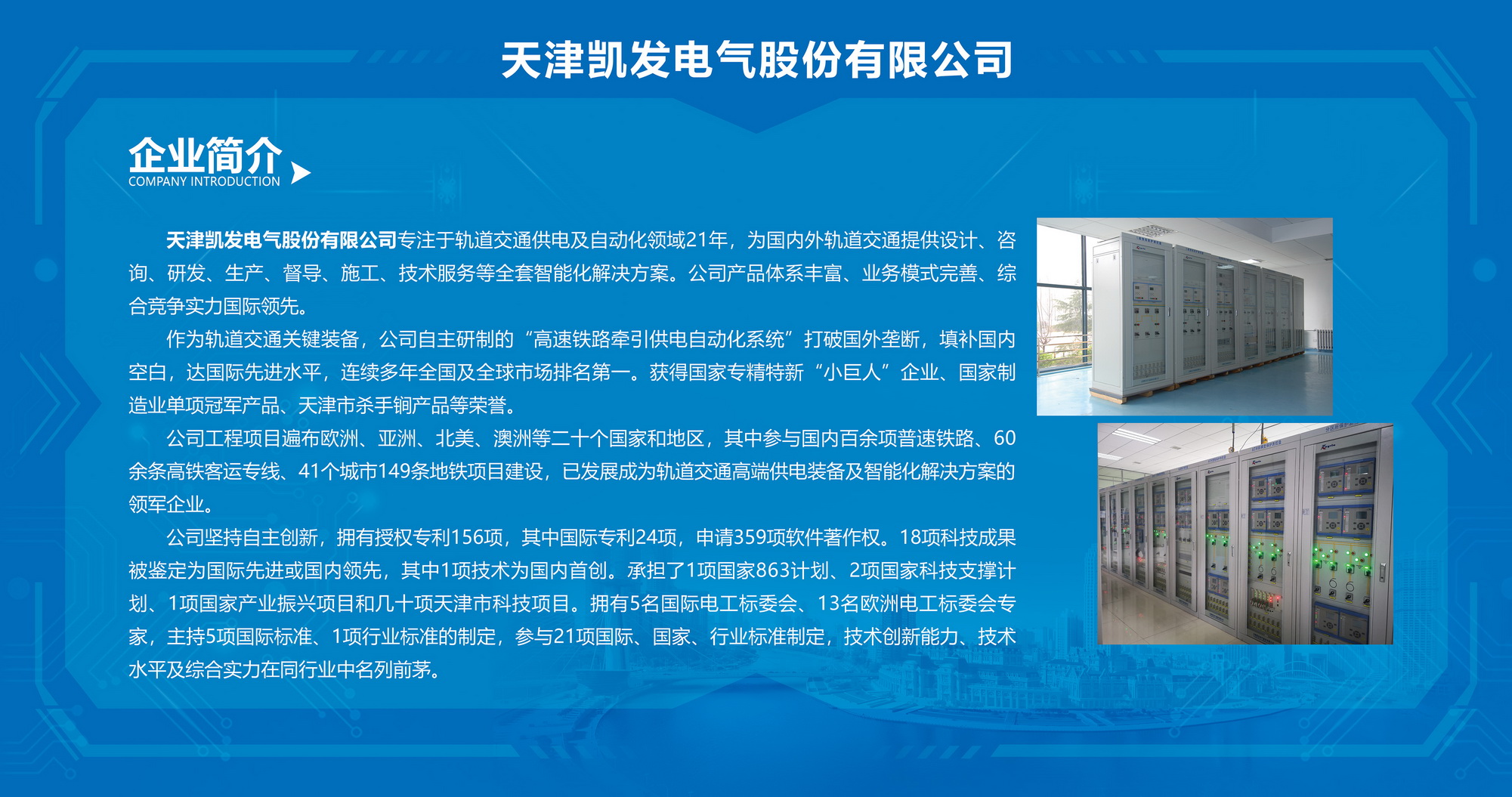 天津凯发电气股份有限公司

企业简介
COMPANY INTRODUCTION

天津凯发电气股份有限公司专注于轨道交通供电及自动化领域21年，为国内外轨道交通提供设计、咨询、研发、生产、督导、施工、技术服务等全套智能化解决方案。公司产品体系丰富、业务模式完善、综合竞争实力国际领先。

作为轨道交通关键装备，公司自主研制的“高速铁路牵引供电自动化系统”打破国外垄断，填补国内空白，达国际先进水平，连续多年全国及全球市场排名第一。获得国家专精特新“小巨人”企业、国家制造业单项冠军产品、天津市杀手锏产品等荣誉。

公司工程项目遍布欧洲、亚洲、北美、澳洲等二十个国家和地区，其中参与国内百余项普速铁路、60余条高铁客运专线、41个城市149条地铁项目建设，已发展成为轨道交通高端供电装备及智能化解决方案的领军企业。

公司坚持自主创新，拥有授权专利156项，其中国际专利24项，申请359项软件著作权。18项科技成果被鉴定为国际先进或国内领先，其中1项技术为国内首创。承担了1项国家863计划、2项国家科技支撑计划、1项国家产业振兴项目和几十项天津市科技项目。拥有5名国际电工标委会、13名欧洲电工标委会专家，主持5项国际标准、1项行业标准的制定，参与21项国际、国家、行业标准制定，技术创新能力、技术水平及综合实力在同行业中名列前茅。